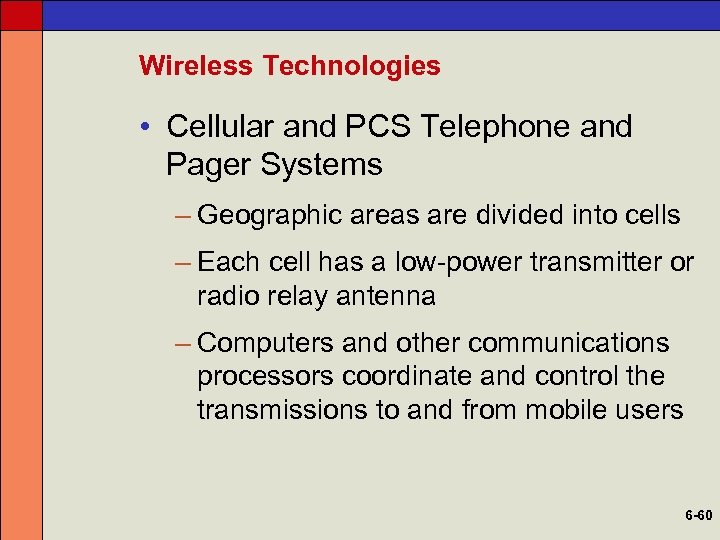 Wireless Technologies

• Cellular and PCS Telephone and Pager Systems

– Geographic areas are divided into cells

– Each cell has a low-power transmitter or radio relay antenna

– Computers and other communications processors coordinate and control the transmissions to and from mobile users

6-60